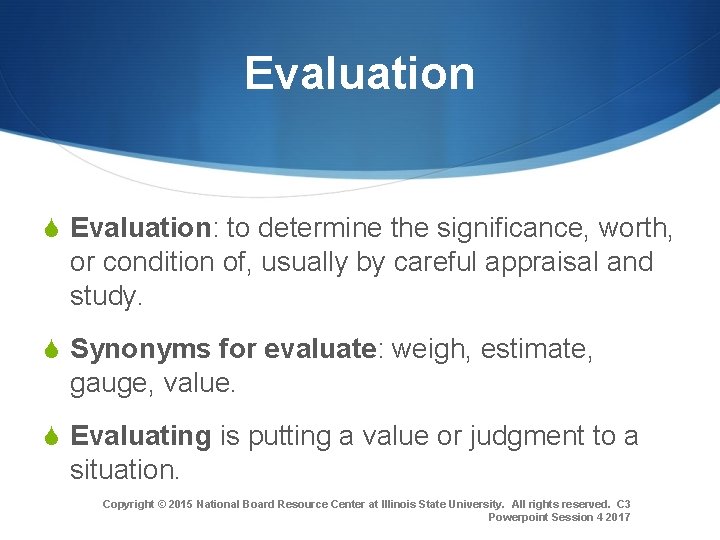 Evaluation

Evaluation: to determine the significance, worth, or condition of, usually by careful appraisal and study.

Synonyms for evaluate: weigh, estimate, gauge, value.

Evaluating is putting a value or judgment to a situation.

Copyright © 2015 National Board Resource Center at Illinois State University. All rights reserved. C3 Powerpoint Session 4 2017